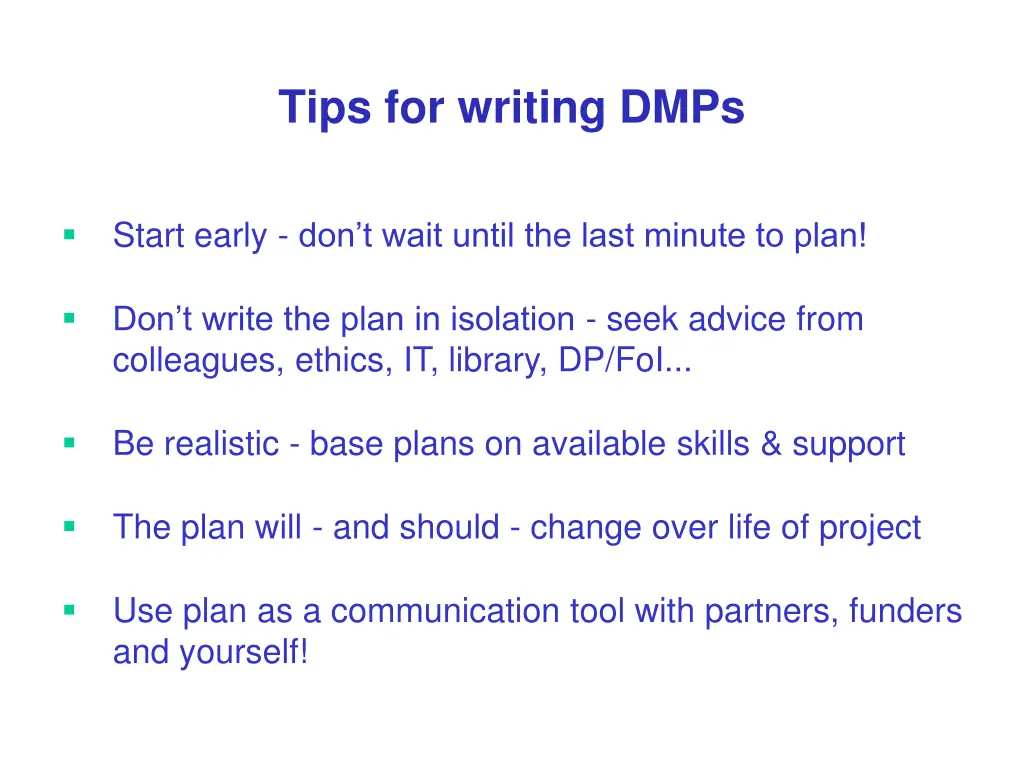 Tips for writing DMPs

▪ Start early - don’t wait until the last minute to plan!

▪ Don’t write the plan in isolation - seek advice from colleagues, ethics, IT, library, DP/FoI...

▪ Be realistic - base plans on available skills & support

▪ The plan will - and should - change over life of project

▪ Use plan as a communication tool with partners, funders and yourself!